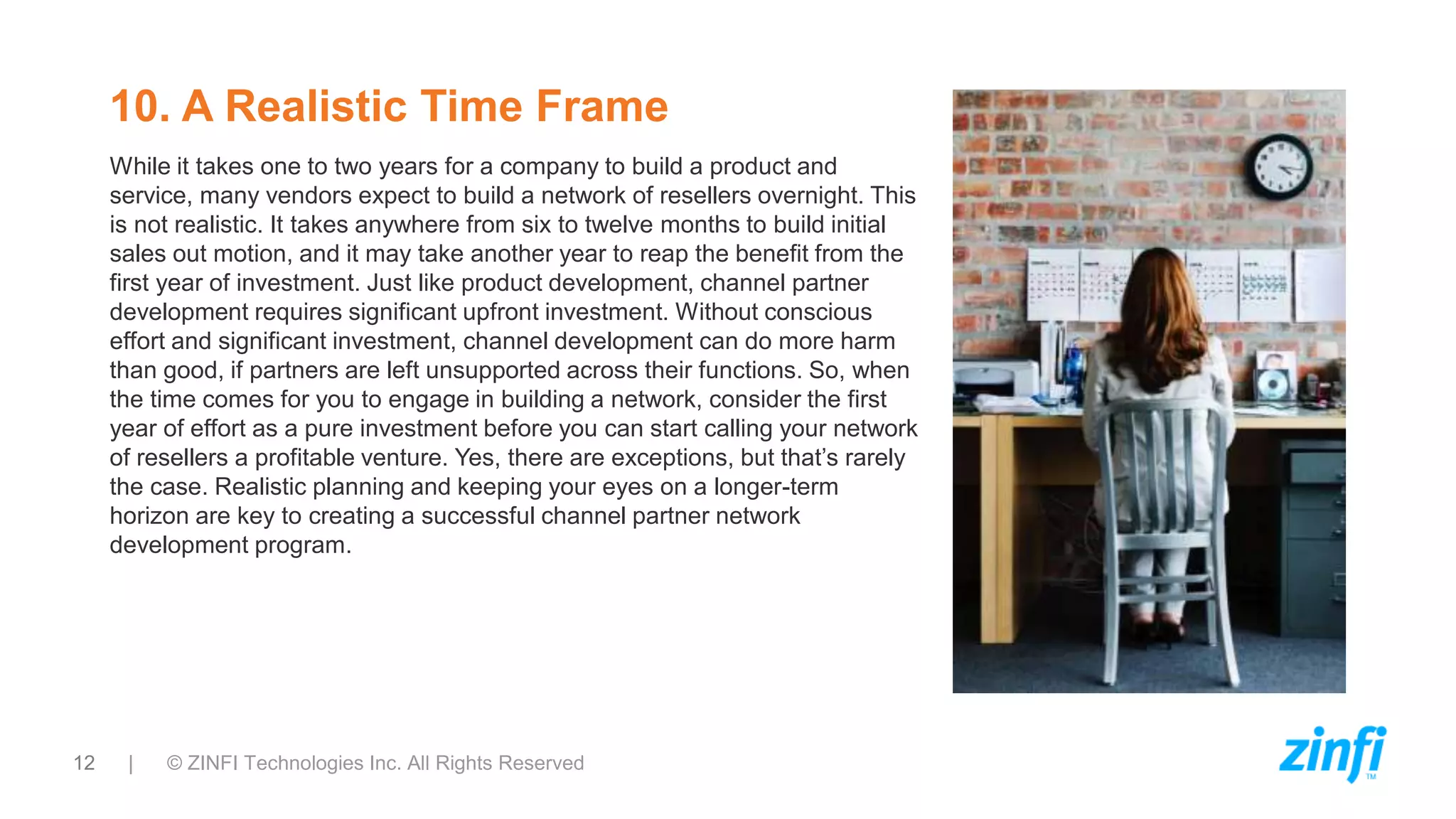 10. A Realistic Time Frame

While it takes one to two years for a company to build a product and service, many vendors expect to build a network of resellers overnight. This is not realistic. It takes anywhere from six to twelve months to build initial sales out motion, and it may take another year to reap the benefit from the first year of investment. Just like product development, channel partner development requires significant upfront investment. Without conscious effort and significant investment, channel development can do more harm than good, if partners are left unsupported across their functions. So, when the time comes for you to engage in building a network, consider the first year of effort as a pure investment before you can start calling your network of resellers a profitable venture. Yes, there are exceptions, but that's rarely the case. Realistic planning and keeping your eyes on a longer-term horizon are key to creating a successful channel partner network development program.

12 | © ZINFI Technologies Inc. All Rights Reserved

zinfi TM